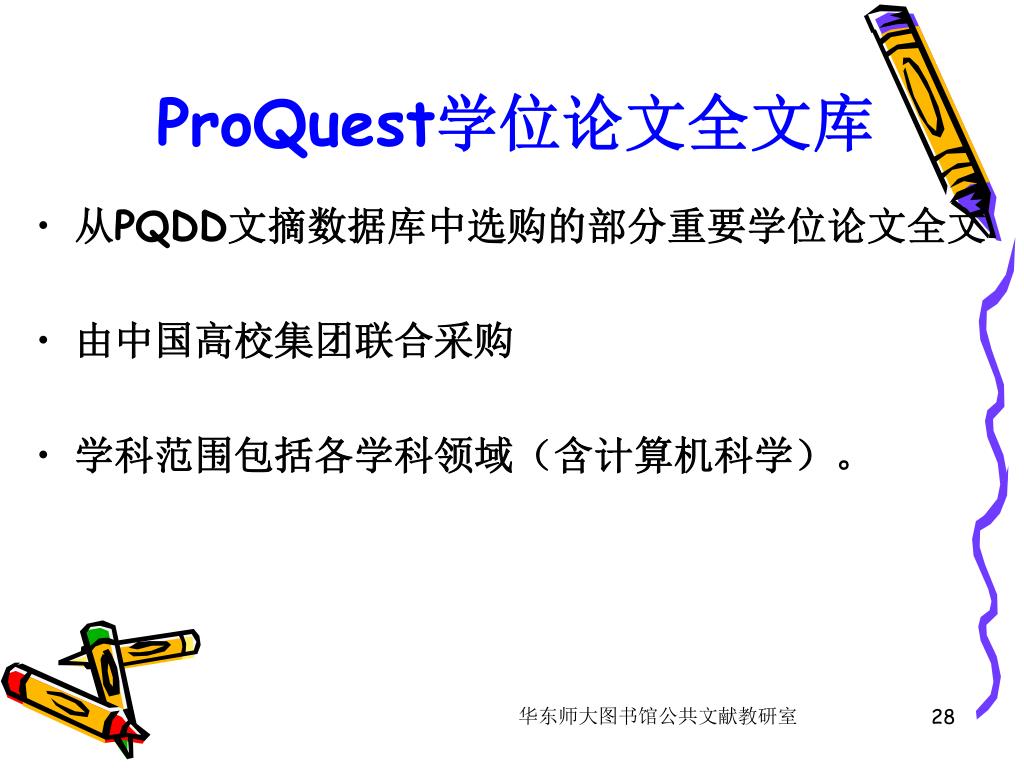 ProQuest学位论文全文库

• 从PQDD文摘数据库中选购的部分重要学位论文全文

• 由中国高校集团联合采购

• 学科范围包括各学科领域（含计算机科学）。

华东师大图书馆公共文献教研室

28